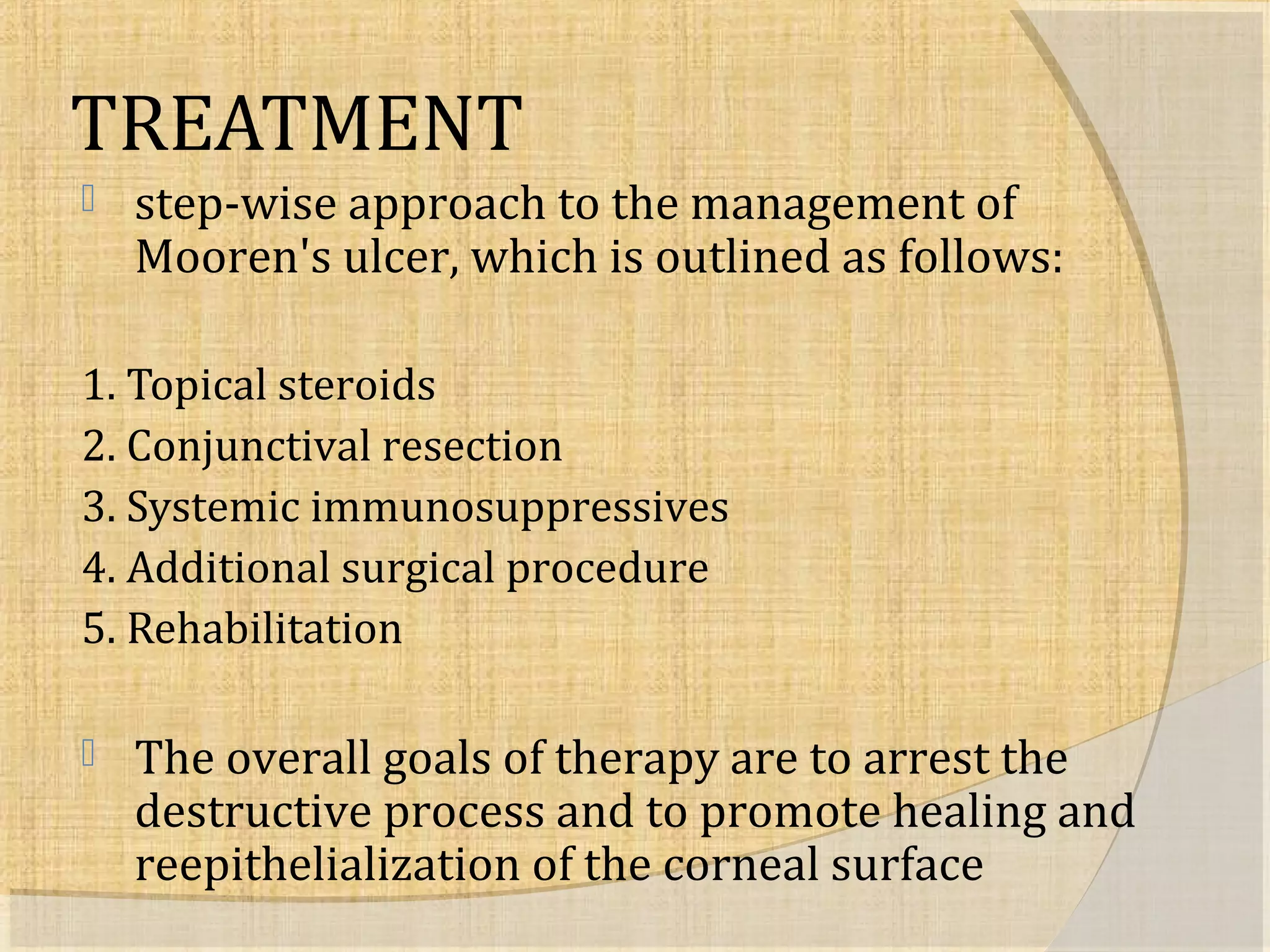 TREATMENT

step-wise approach to the management of Mooren's ulcer, which is outlined as follows:

1. Topical steroids
2. Conjunctival resection
3. Systemic immunosuppressives
4. Additional surgical procedure
5. Rehabilitation

The overall goals of therapy are to arrest the destructive process and to promote healing and reepithelialization of the corneal surface